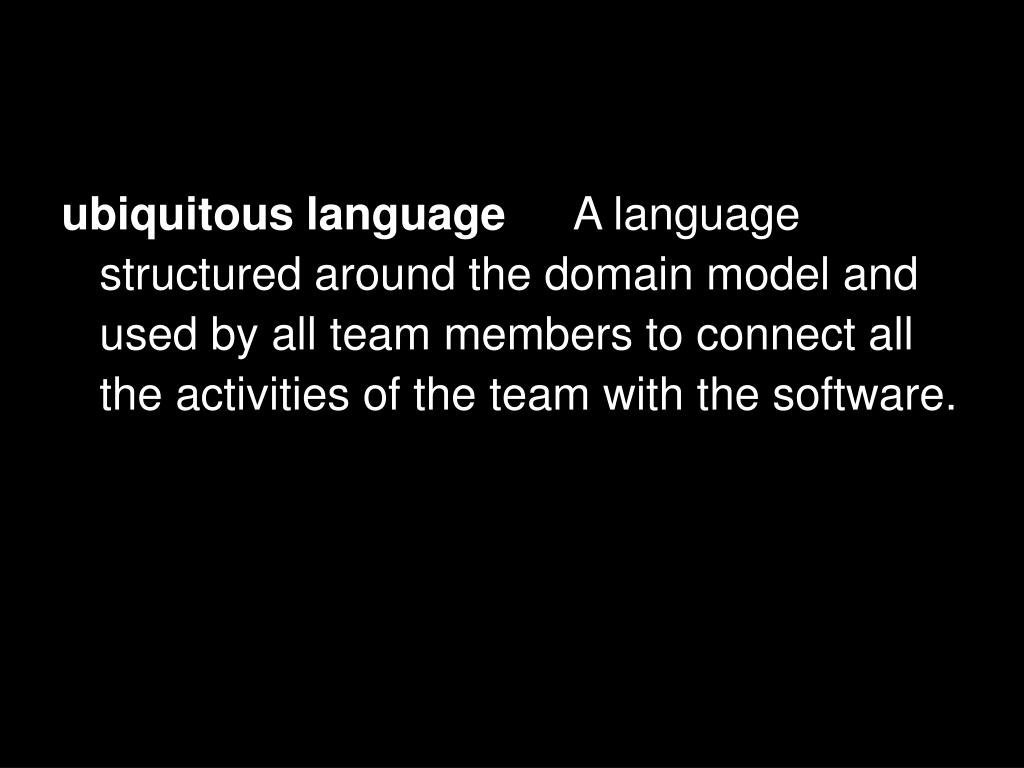 ubiquitous language A language structured around the domain model and used by all team members to connect all the activities of the team with the software.